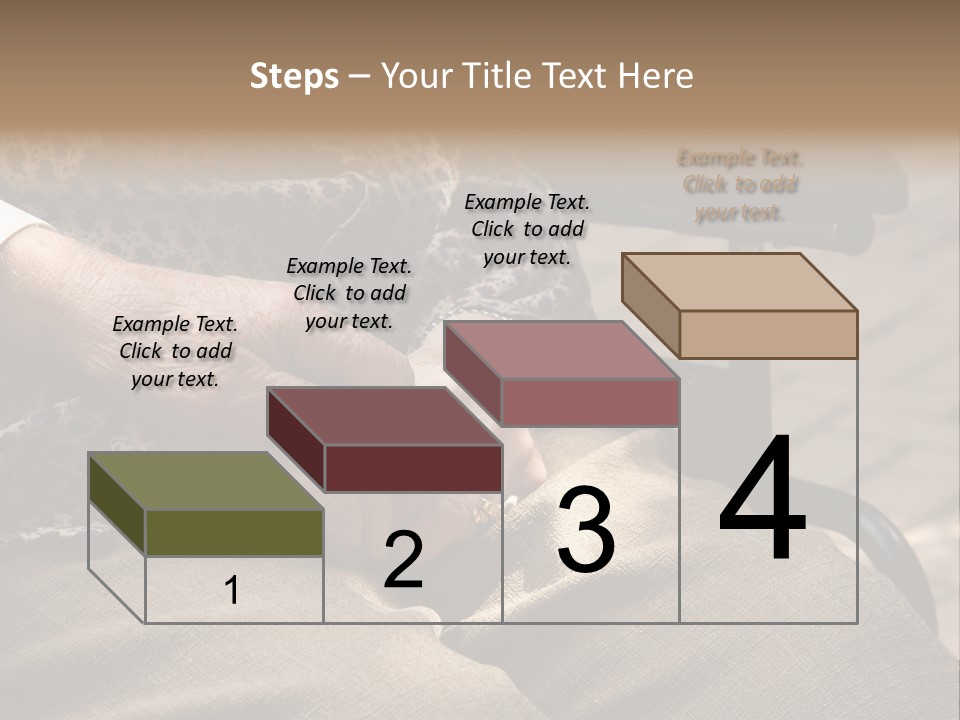 Steps – Your Title Text Here

Example Text. Click to add your text.

Example Text. Click to add your text.

Example Text. Click to add your text.

Example Text. Click to add your text.

1

2

3

4